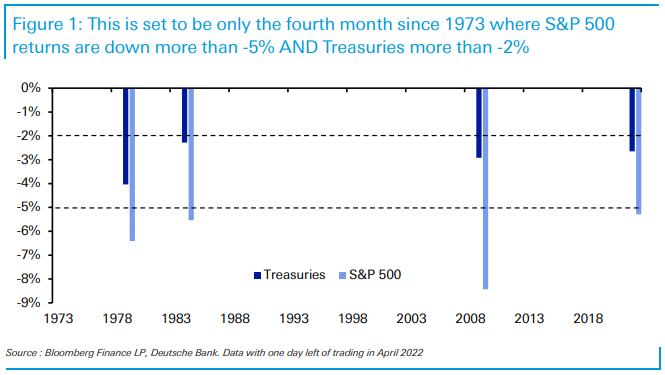 Figure 1: This is set to be only the fourth month since 1973 where S&P 500 returns are down more than -5% AND Treasuries more than -2%

0%
-1%
-2%
-3%
-4%
-5%
-6%
-7%
-8%
-9%

Treasuries
S&P 500

1973
1978
1983
1988
1993
1998
2003
2008
2013
2018

Source : Bloomberg Finance LP, Deutsche Bank. Data with one day left of trading in April 2022